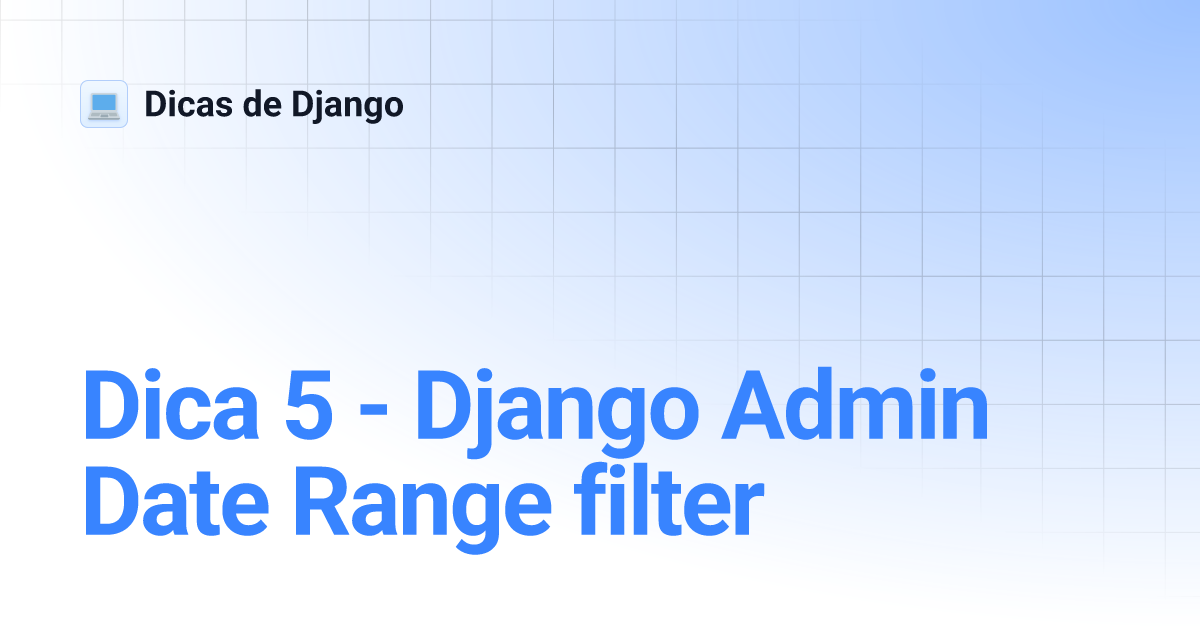 Dicas de Django

Dica 5 - Django Admin Date Range filter